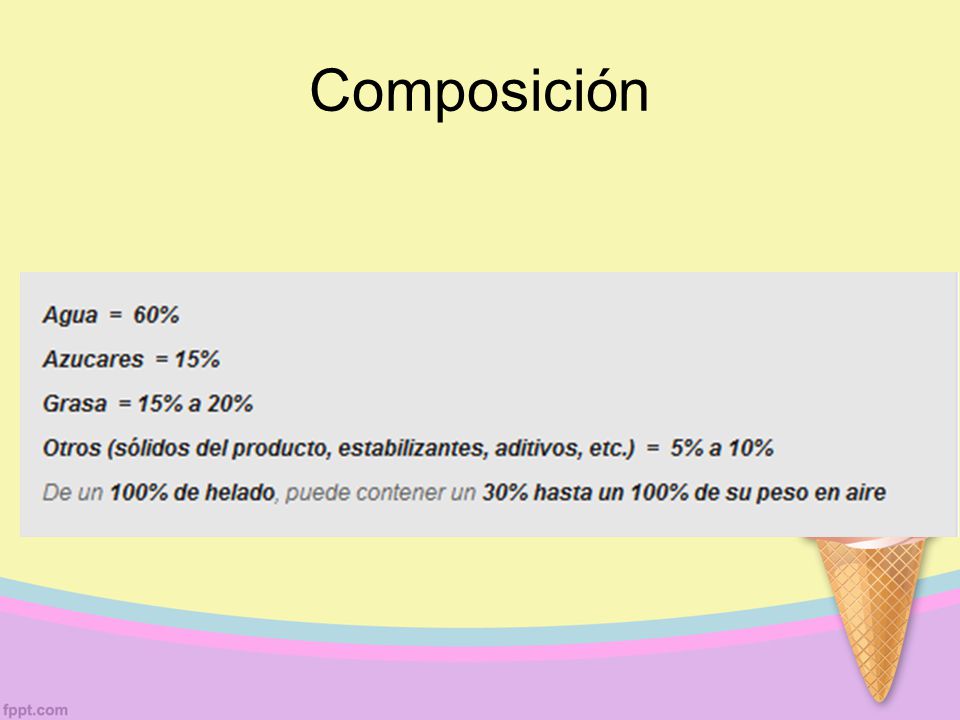 Composición

Agua = 60%

Azucares = 15%

Grasa = 15% a 20%

Otros (sólidos del producto, estabilizantes, aditivos, etc.) = 5% a 10%

De un 100% de helado, puede contener un 30% hasta un 100% de su peso en aire

fppt.com